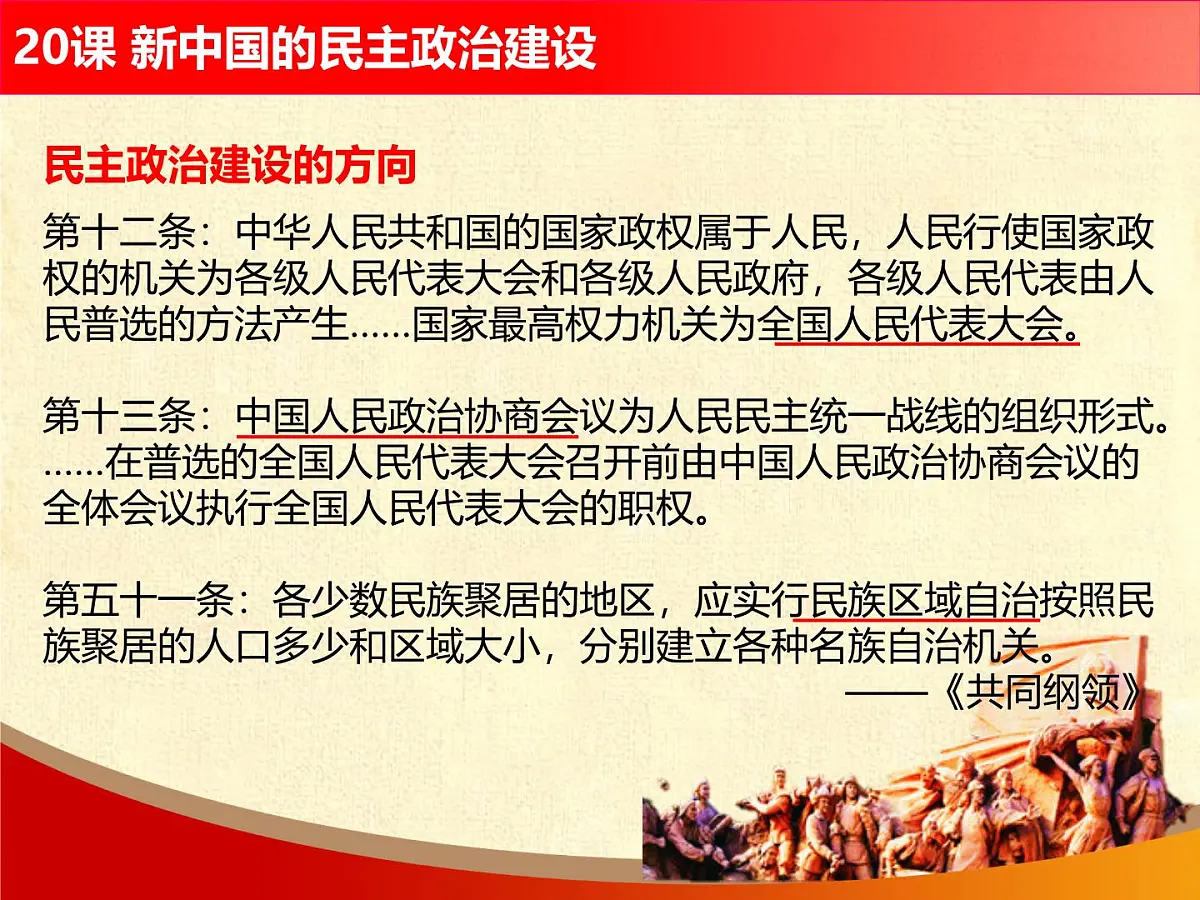 20课 新中国的民主政治建设

民主政治建设的方向

第十二条：中华人民共和国的国家政权属于人民，人民行使国家政权的机关为各级人民代表大会和各级人民政府，各级人民代表由人民普选的方法产生……国家最高权力机关为全国人民代表大会。

第十三条：中国人民政治协商会议为人民民主统一战线的组织形式。……在普选的全国人民代表大会召开前由中国人民政治协商会议的全体会议执行全国人民代表大会的职权。

第五十一条：各少数民族聚居的地区，应实行民族区域自治按照民族聚居的人口多少和区域大小，分别建立各种名族自治机关。

——《共同纲领》